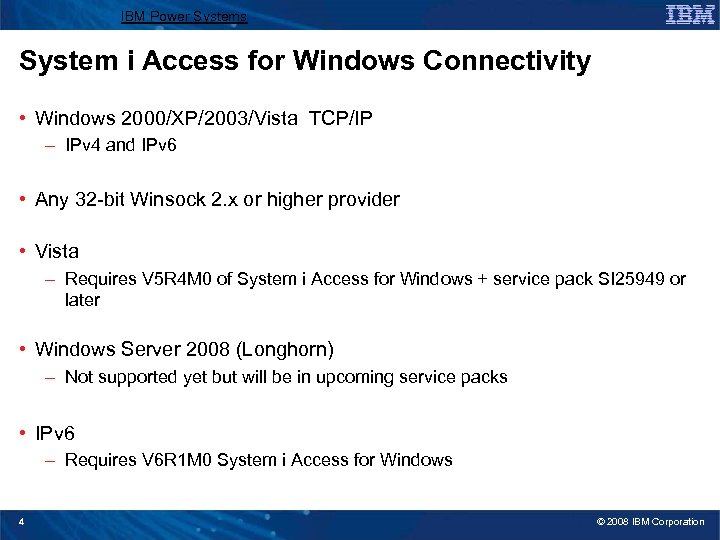 IBM Power Systems

IBM

System i Access for Windows Connectivity

• Windows 2000/XP/2003/Vista TCP/IP
– IPv4 and IPv6

• Any 32-bit Winsock 2.x or higher provider

• Vista
– Requires V5R4M0 of System i Access for Windows + service pack SI25949 or later

• Windows Server 2008 (Longhorn)
– Not supported yet but will be in upcoming service packs

• IPv6
– Requires V6R1M0 System i Access for Windows

4

© 2008 IBM Corporation